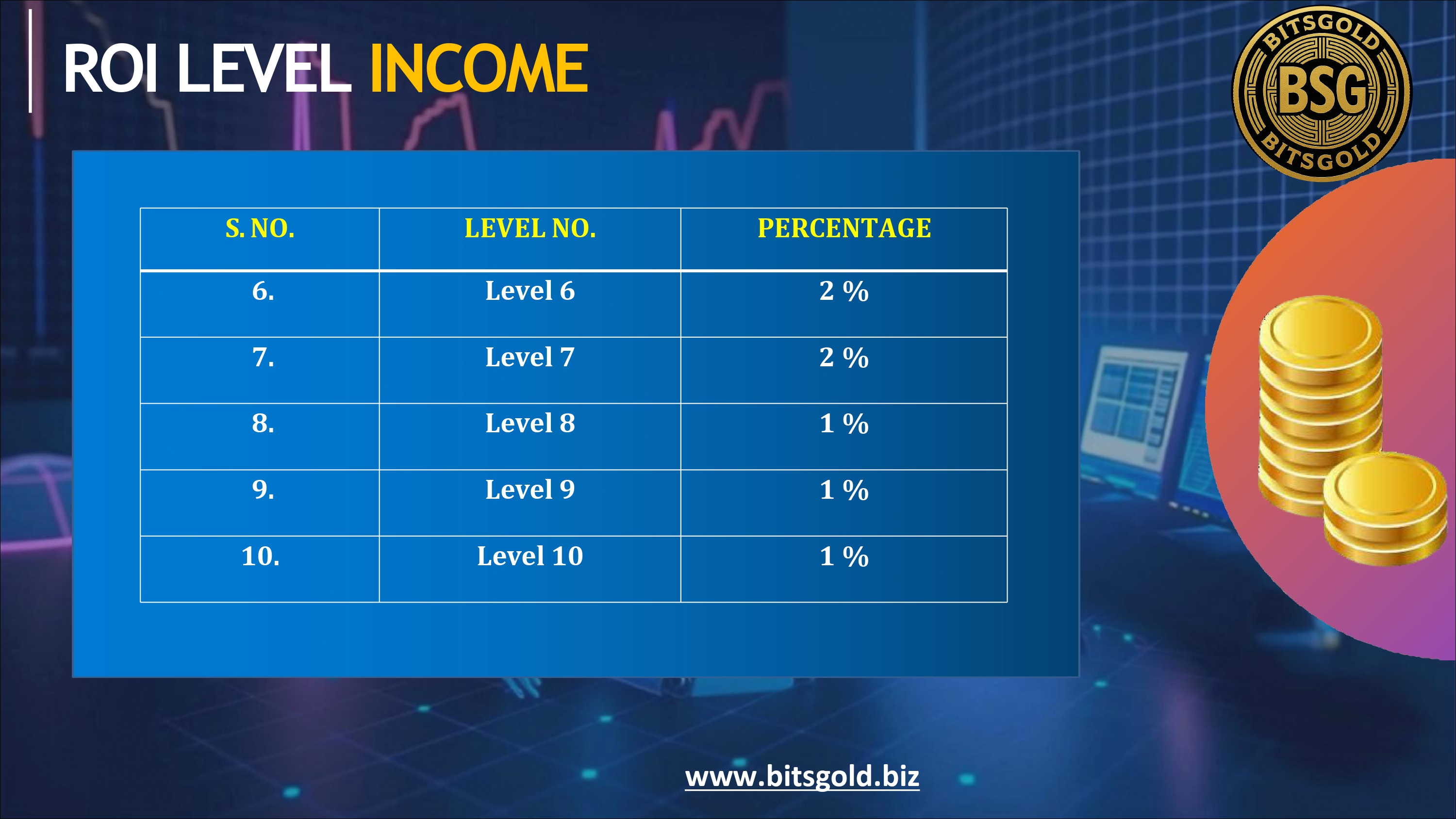 ROI LEVEL INCOME

BITSGOLD
BSG
BITSGOLD

| S. NO. | LEVEL NO. | PERCENTAGE |
|---|---|---|
| 6. | Level 6 | 2 % |
| 7. | Level 7 | 2 % |
| 8. | Level 8 | 1 % |
| 9. | Level 9 | 1 % |
| 10. | Level 10 | 1 % |

www.bitsgold.biz